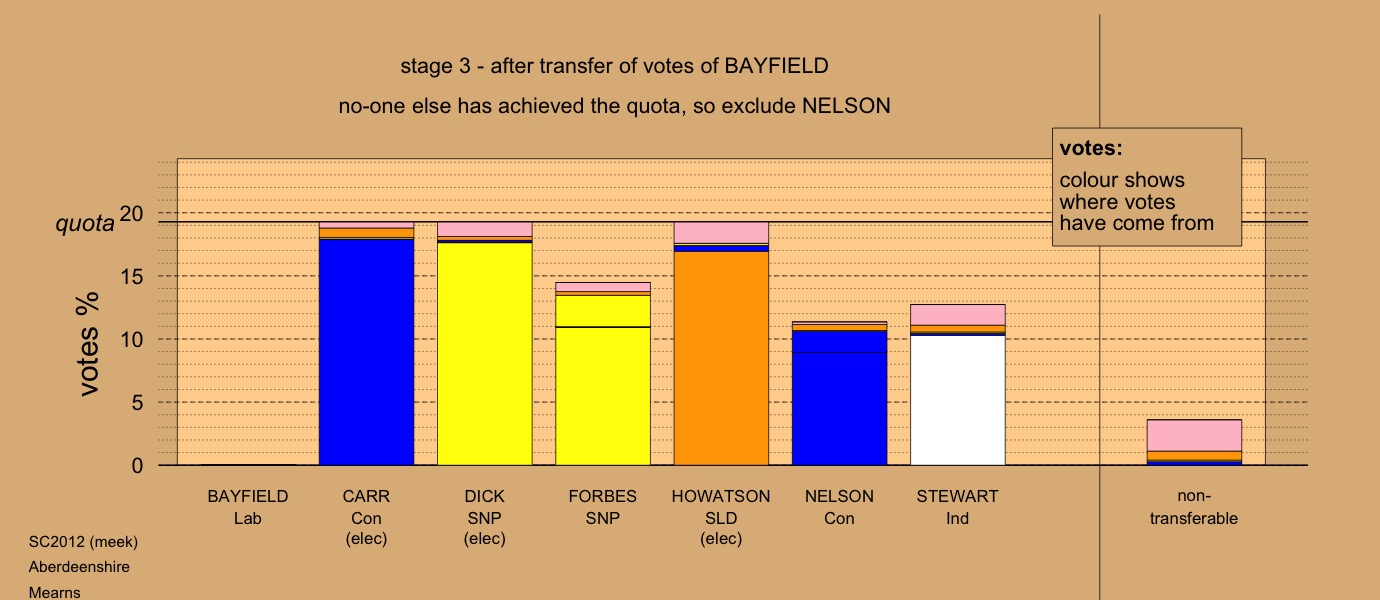 stage 3 - after transfer of votes of BAYFIELD

no-one else has achieved the quota, so exclude NELSON

votes:
colour shows where votes have come from

quota

votes %

20
15
10
5
0

BAYFIELD
Lab

CARR
Con
(elec)

DICK
SNP
(elec)

FORBES
SNP

HOWATSON
SLD
(elec)

NELSON
Con

STEWART
Ind

non-transferable

SC2012 (meek)
Aberdeenshire
Mearns